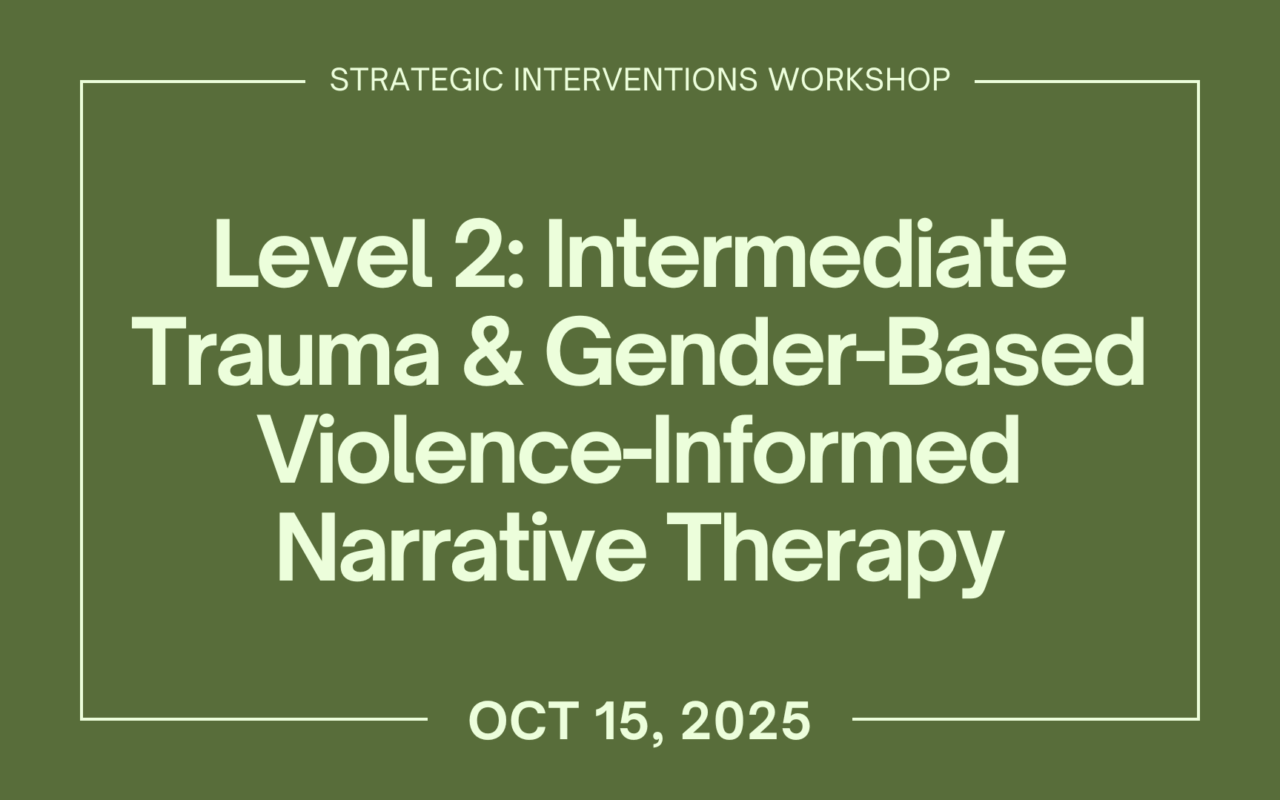 STRATEGIC INTERVENTIONS WORKSHOP

Level 2: Intermediate Trauma & Gender-Based Violence-Informed Narrative Therapy

OCT 15, 2025